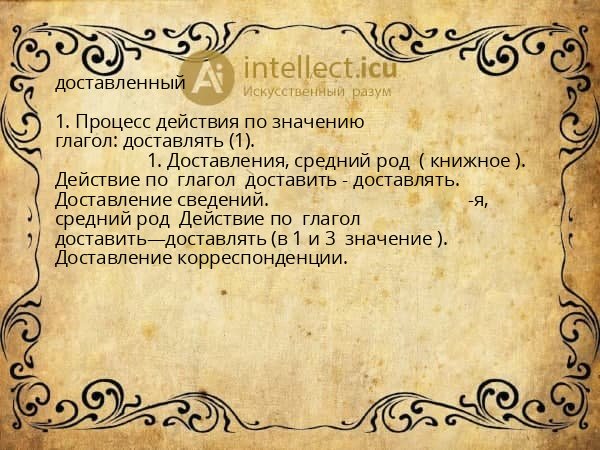 доставленный

Ai intellect.icu
Искусственный разум

1. Процесс действия по значению глагол: доставлять (1).
1. Доставления, средний род ( книжное ). Действие по глагол доставить - доставлять. Доставление сведений. -я, средний род Действие по глагол доставить—доставлять (в 1 и 3 значение ). Доставление корреспонденции.